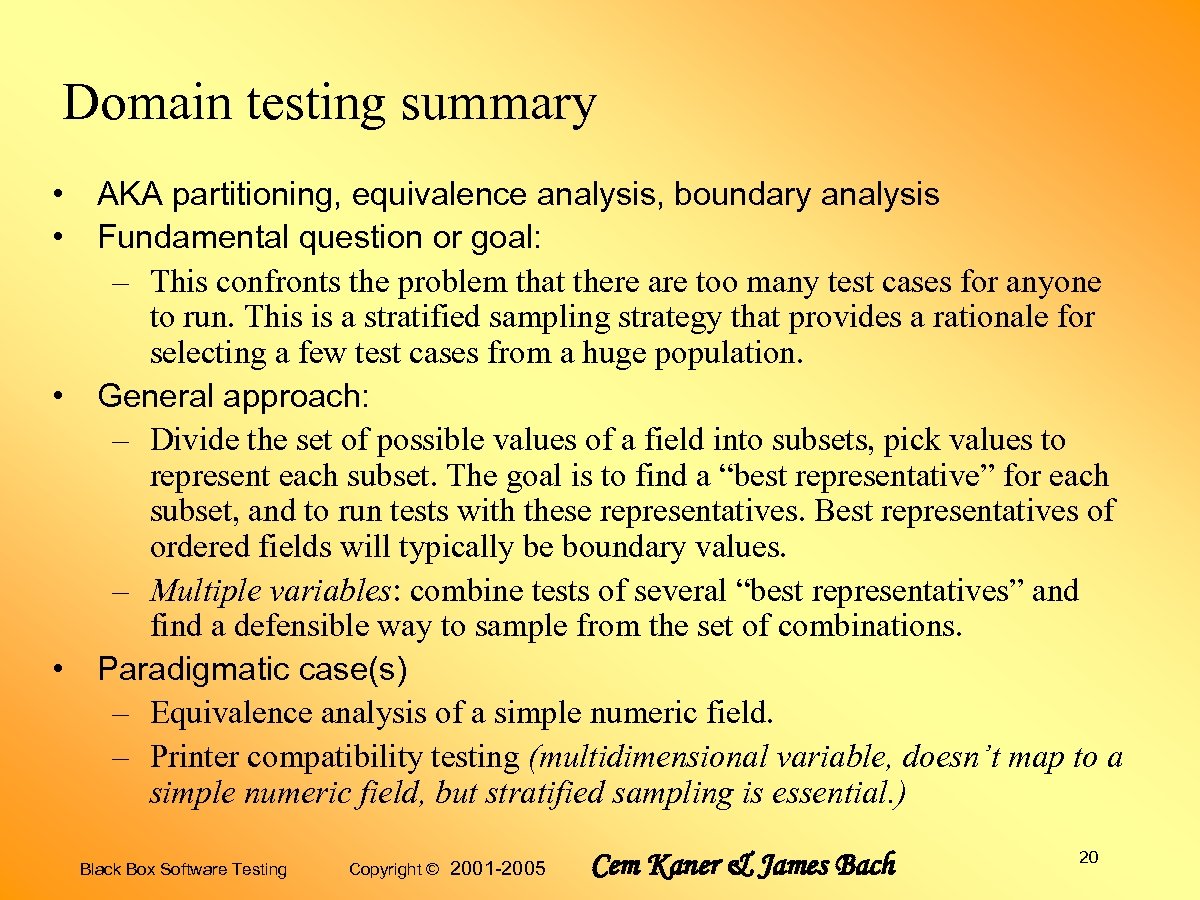 Domain testing summary

• AKA partitioning, equivalence analysis, boundary analysis
• Fundamental question or goal:
– This confronts the problem that there are too many test cases for anyone to run. This is a stratified sampling strategy that provides a rationale for selecting a few test cases from a huge population.
• General approach:
– Divide the set of possible values of a field into subsets, pick values to represent each subset. The goal is to find a “best representative” for each subset, and to run tests with these representatives. Best representatives of ordered fields will typically be boundary values.
– Multiple variables: combine tests of several “best representatives” and find a defensible way to sample from the set of combinations.
• Paradigmatic case(s)
– Equivalence analysis of a simple numeric field.
– Printer compatibility testing (multidimensional variable, doesn’t map to a simple numeric field, but stratified sampling is essential.)

Black Box Software Testing Copyright © 2001-2005 Cem Kaner & James Bach 20